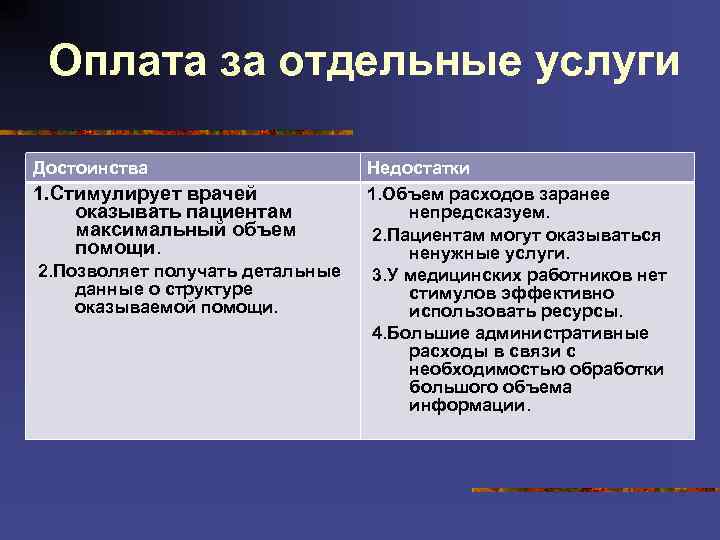 Оплата за отдельные услуги

| Достоинства | Недостатки |
|---|---|
| 1.Стимулирует врачей оказывать пациентам максимальный объем помощи. 2.Позволяет получать детальные данные о структуре оказываемой помощи. | 1.Объем расходов заранее непредсказуем. 2.Пациентам могут оказываться ненужные услуги. 3.У медицинских работников нет стимулов эффективно использовать ресурсы. 4.Большие административные расходы в связи с необходимостью обработки большого объема информации. |